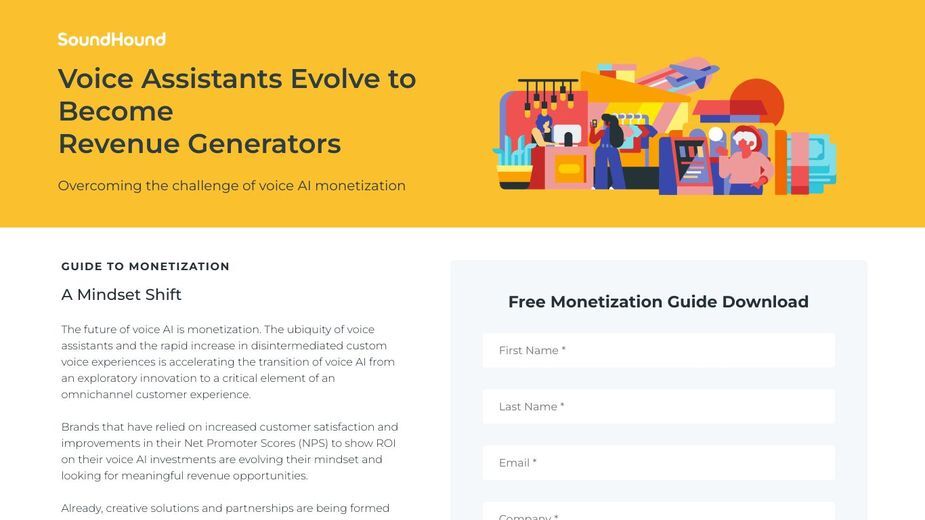 SoundHound

Voice Assistants Evolve to Become
Revenue Generators

Overcoming the challenge of voice AI monetization

GUIDE TO MONETIZATION

A Mindset Shift

The future of voice AI is monetization. The ubiquity of voice assistants and the rapid increase in disintermediated custom voice experiences is accelerating the transition of voice AI from an exploratory innovation to a critical element of an omnichannel customer experience.

Brands that have relied on increased customer satisfaction and improvements in their Net Promoter Scores (NPS) to show ROI on their voice AI investments are evolving their mindset and looking for meaningful revenue opportunities.

Already, creative solutions and partnerships are being formed

Free Monetization Guide Download

First Name *

Last Name *

Email *

Company *